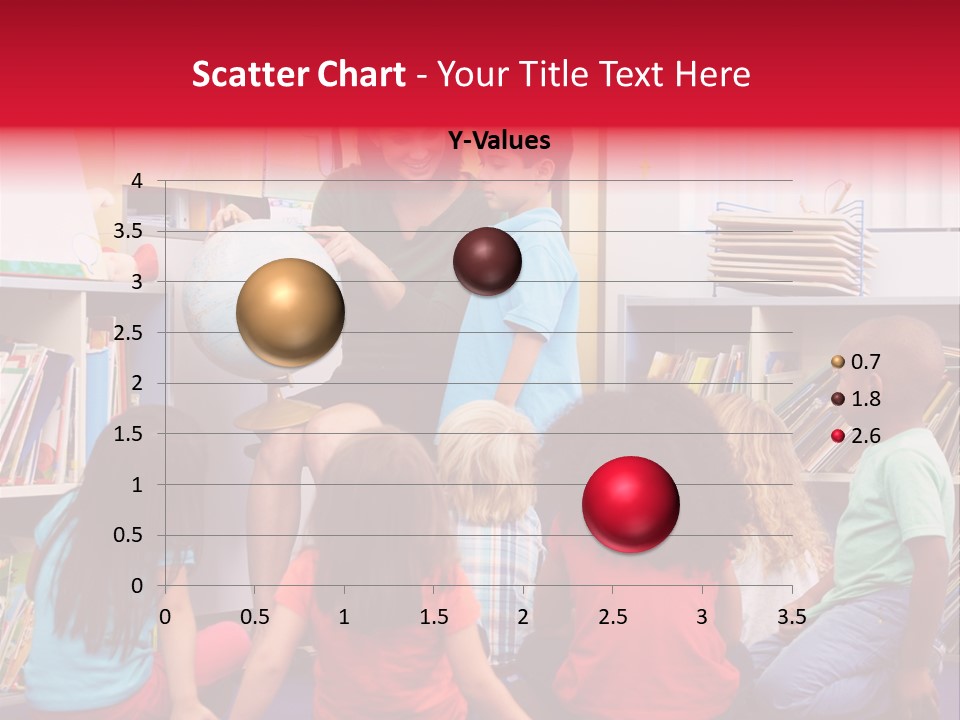 Scatter Chart - Your Title Text Here

Y-Values

4
3.5
3
2.5
2
1.5
1
0.5
0

0 0.5 1 1.5 2 2.5 3 3.5

0.7
1.8
2.6